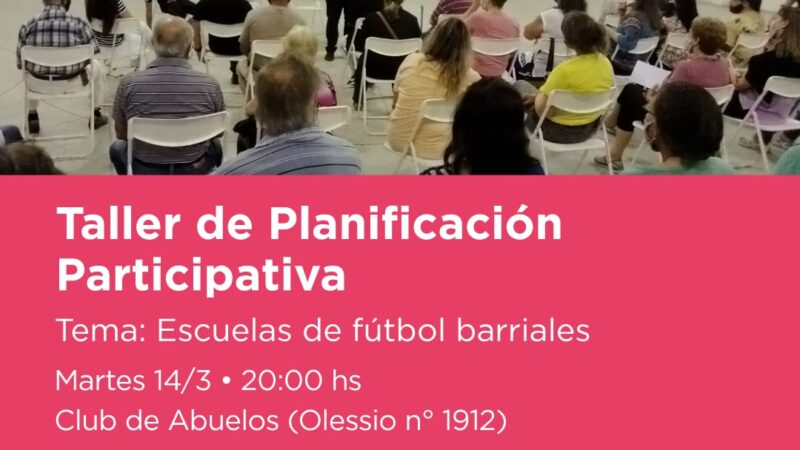 Taller de Planificación Participativa

Tema: Escuelas de fútbol barriales

Martes 14/3 • 20:00 hs

Club de Abuelos (Olessio n° 1912)